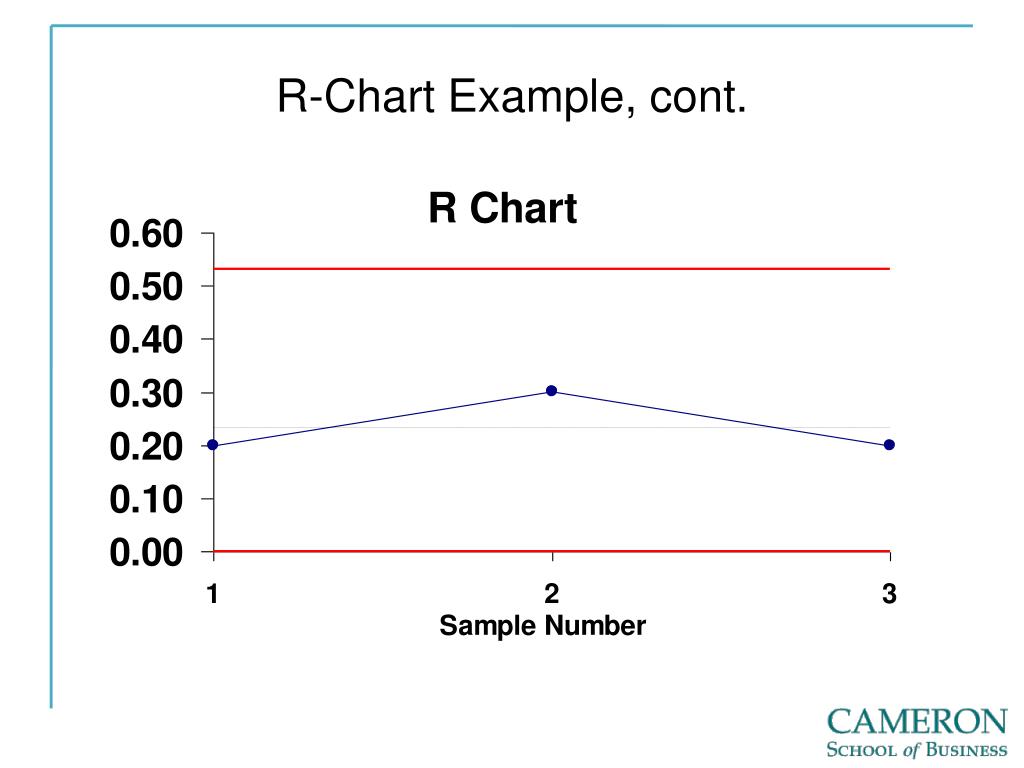 R-Chart Example, cont.

R Chart

0.60
0.50
0.40
0.30
0.20
0.10
0.00

1
2
3
Sample Number

CAMERON
SCHOOL of BUSINESS